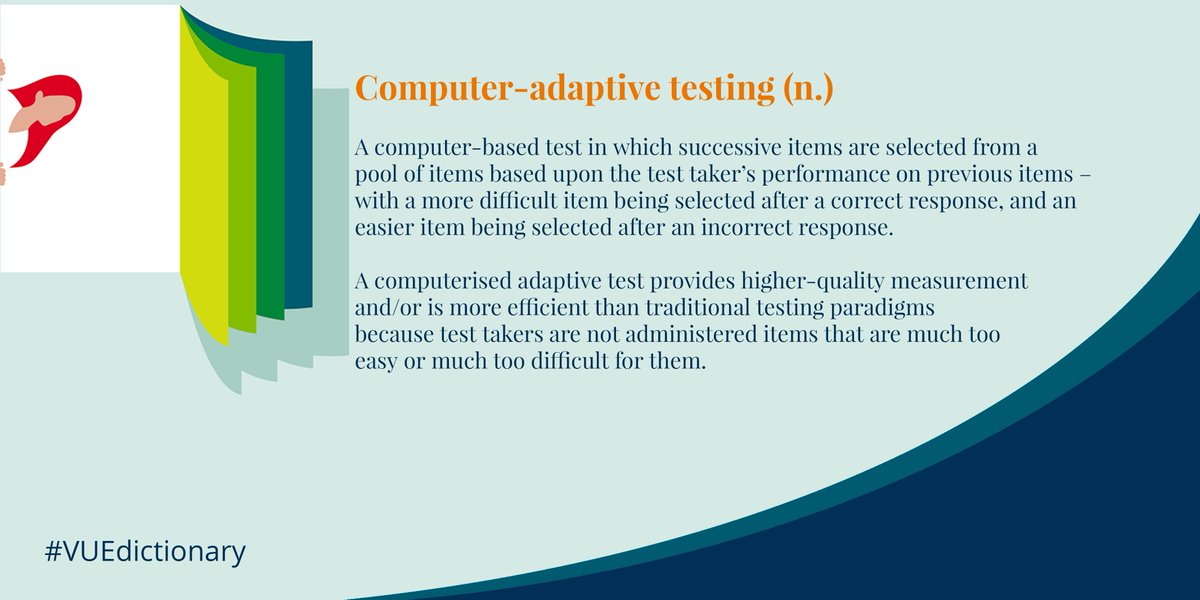 Computer-adaptive testing (n.)

A computer-based test in which successive items are selected from a pool of items based upon the test taker's performance on previous items – with a more difficult item being selected after a correct response, and an easier item being selected after an incorrect response.

A computerised adaptive test provides higher-quality measurement and/or is more efficient than traditional testing paradigms because test takers are not administered items that are much too easy or much too difficult for them.

#VUEdictionary